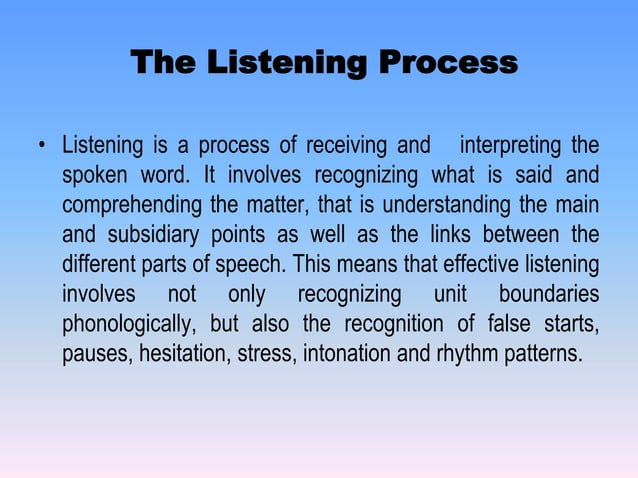 The Listening Process

• Listening is a process of receiving and interpreting the spoken word. It involves recognizing what is said and comprehending the matter, that is understanding the main and subsidiary points as well as the links between the different parts of speech. This means that effective listening involves not only recognizing unit boundaries phonologically, but also the recognition of false starts, pauses, hesitation, stress, intonation and rhythm patterns.